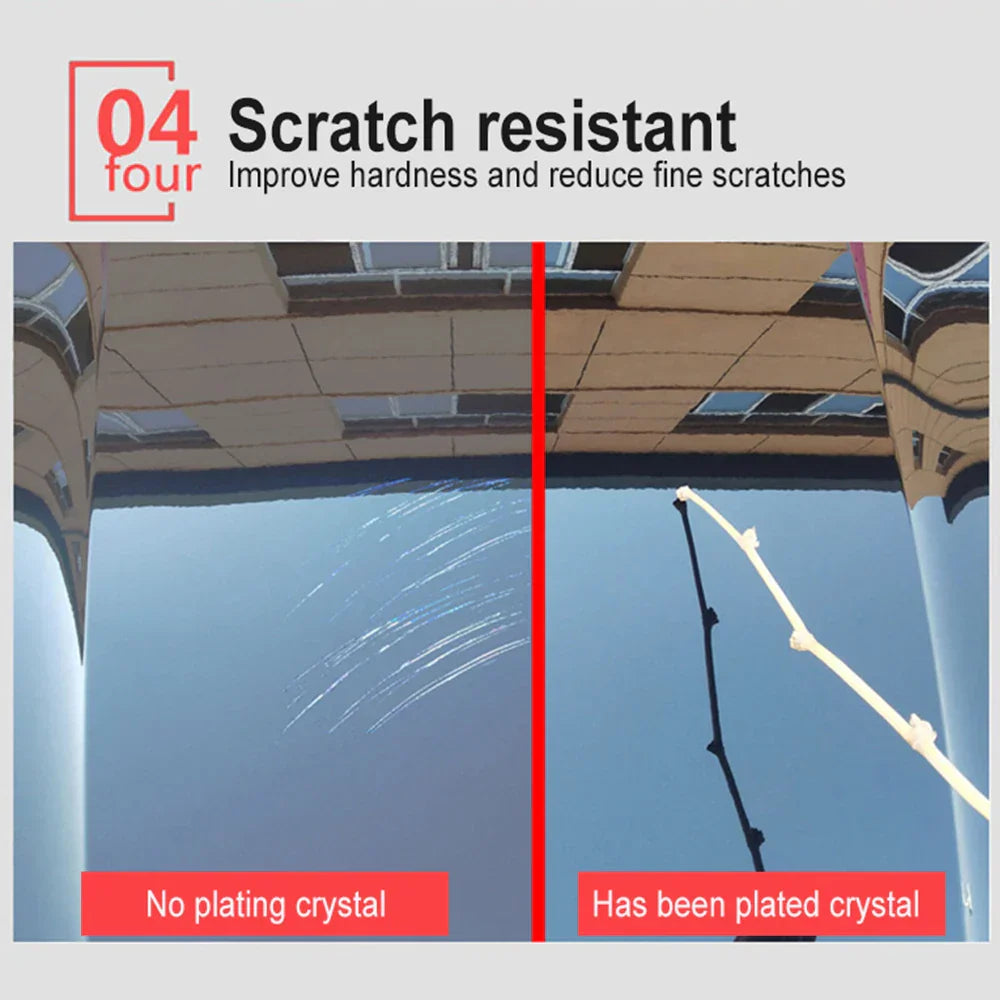 04
four
Scratch resistant
Improve hardness and reduce fine scratches

No plating crystal

Has been plated crystal